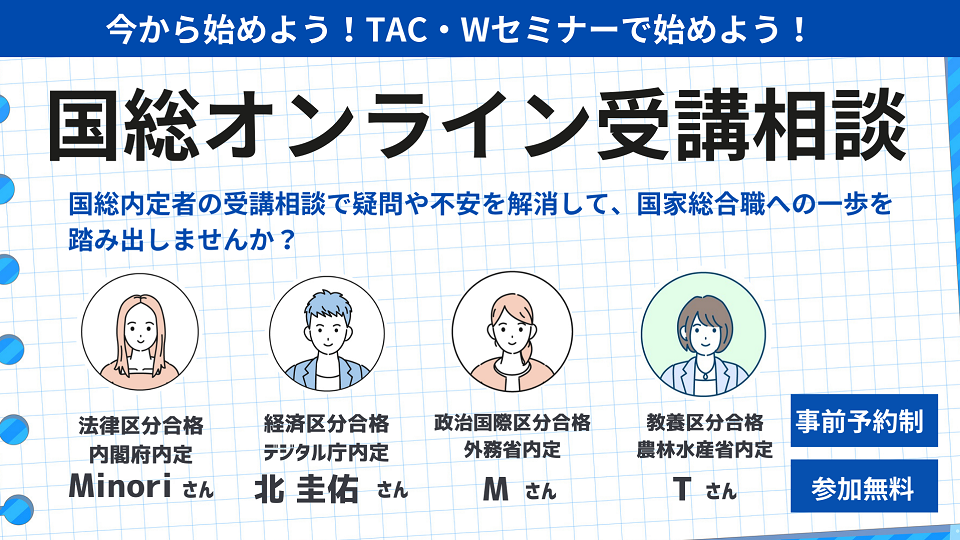 今から始めよう！TAC・Wセミナーで始めよう！

国総オンライン受講相談

国総内定者の受講相談で疑問や不安を解消して、国家総合職への一歩を踏み出しませんか？

法律区分合格
内閣府内定
Minori さん

経済区分合格
デジタル庁内定
北 圭佑 さん

政治国際区分合格
外務省内定
M さん

教養区分合格
農林水産省内定
T さん

事前予約制

参加無料